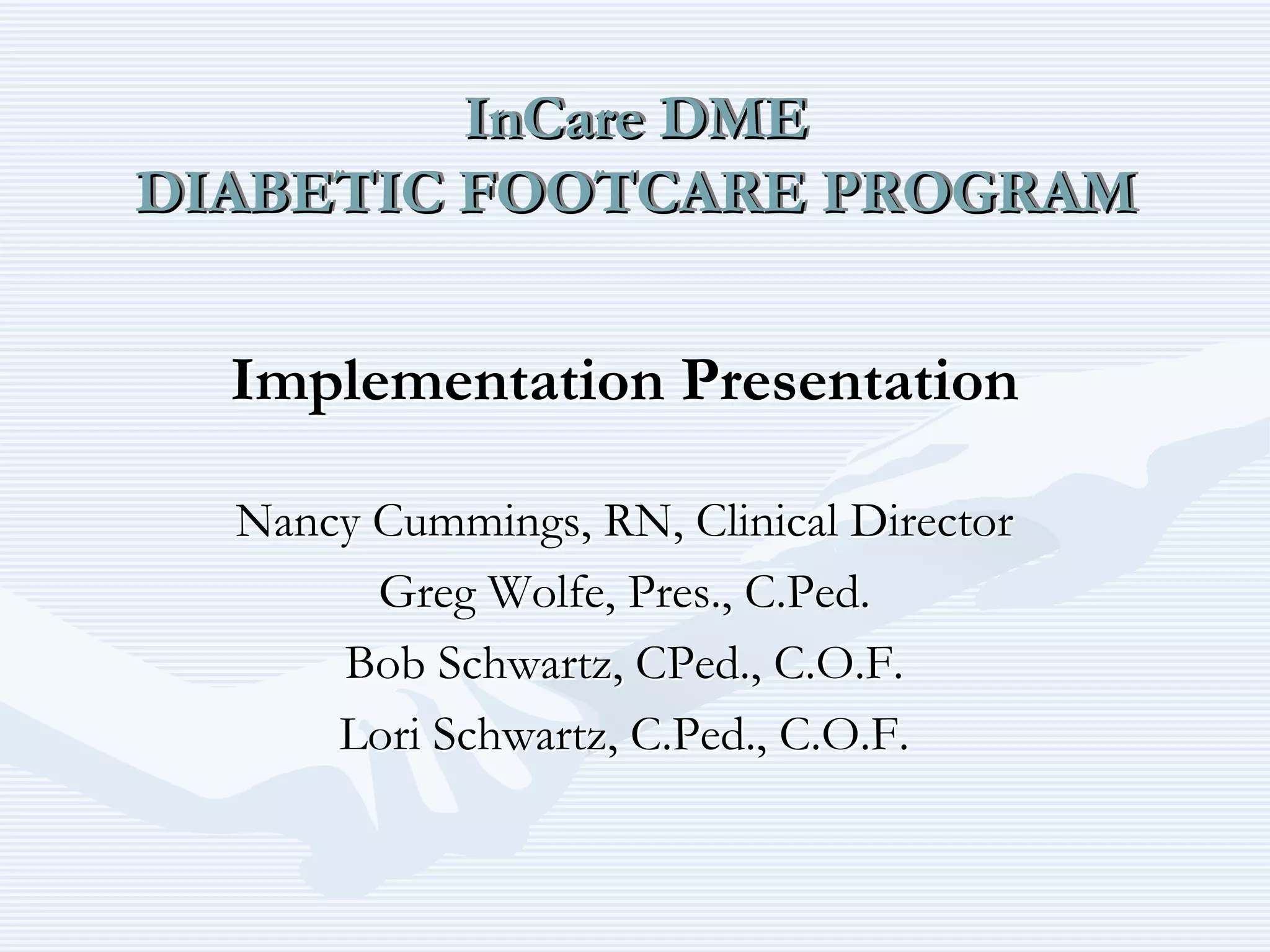 InCare DME
DIABETIC FOOTCARE PROGRAM

Implementation Presentation

Nancy Cummings, RN, Clinical Director
Greg Wolfe, Pres., C.Ped.
Bob Schwartz, CPed., C.O.F.
Lori Schwartz, C.Ped., C.O.F.